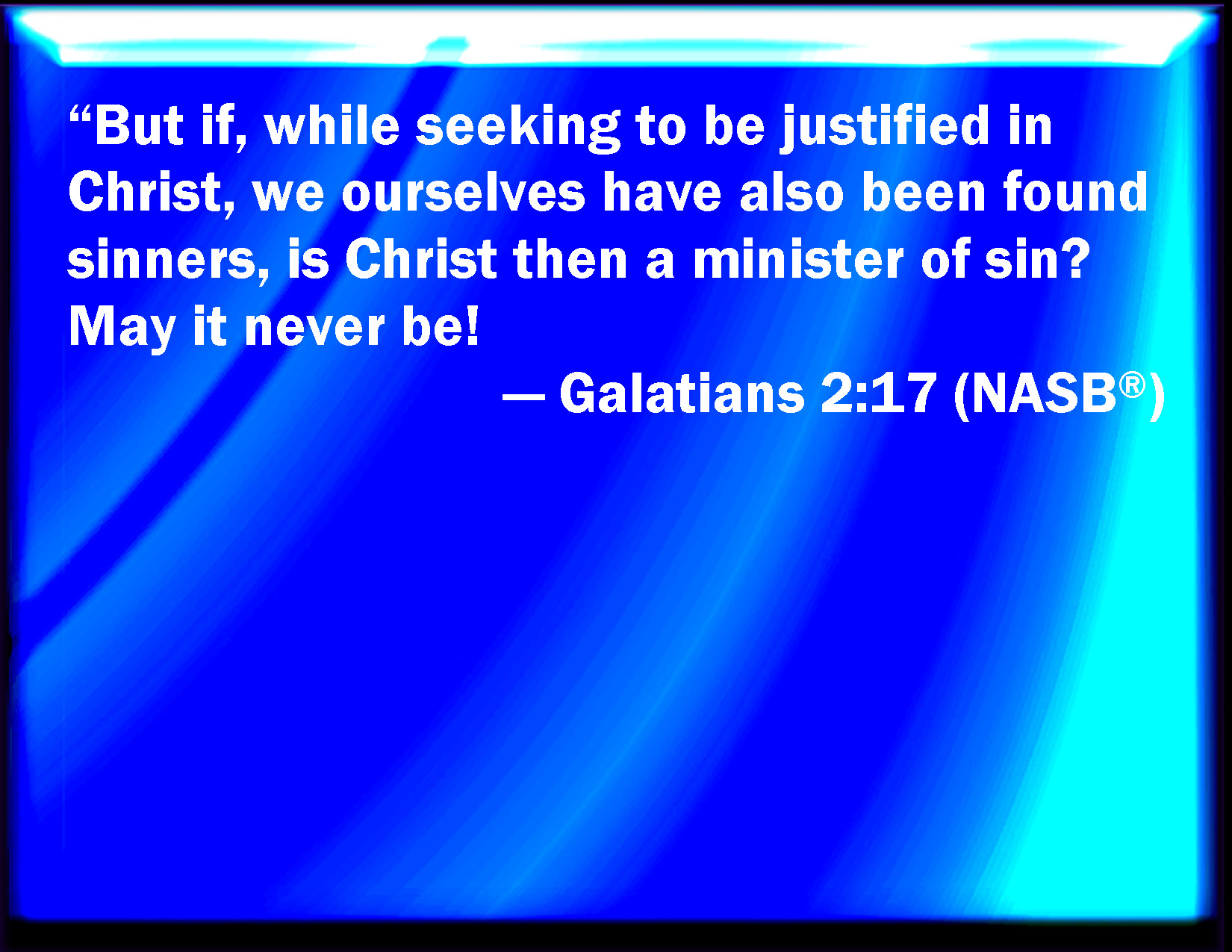 “But if, while seeking to be justified in Christ, we ourselves have also been found sinners, is Christ then a minister of sin? May it never be!

— Galatians 2:17 (NASB®)